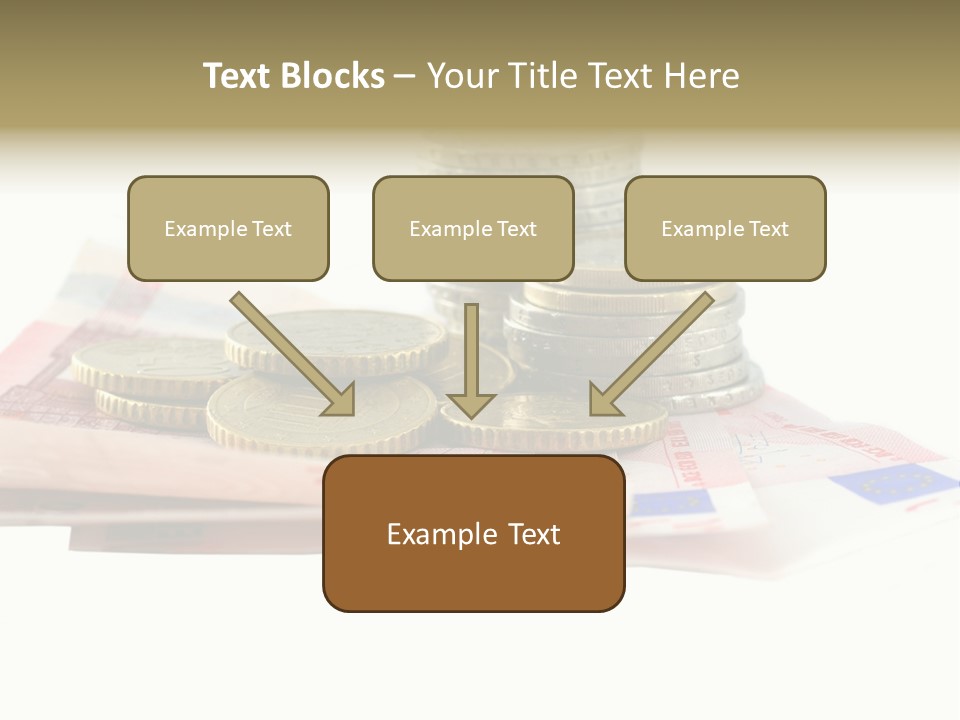 Text Blocks – Your Title Text Here

Example Text

Example Text

Example Text

Example Text